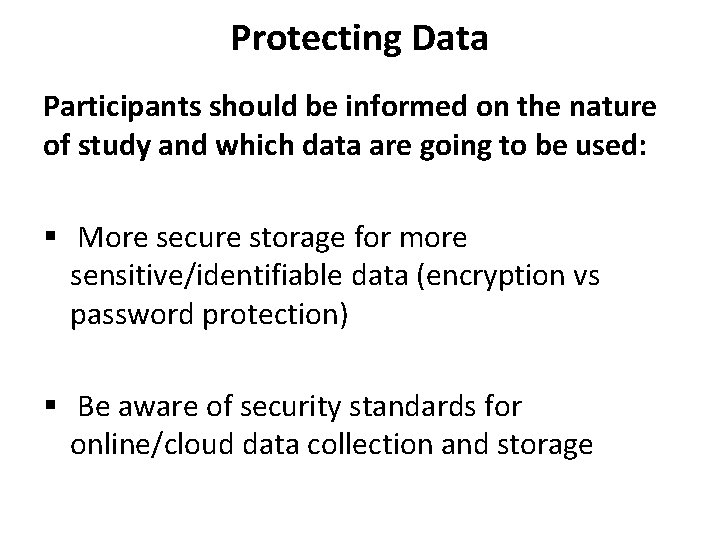 Protecting Data

Participants should be informed on the nature of study and which data are going to be used:

▪ More secure storage for more sensitive/identifiable data (encryption vs password protection)

▪ Be aware of security standards for online/cloud data collection and storage